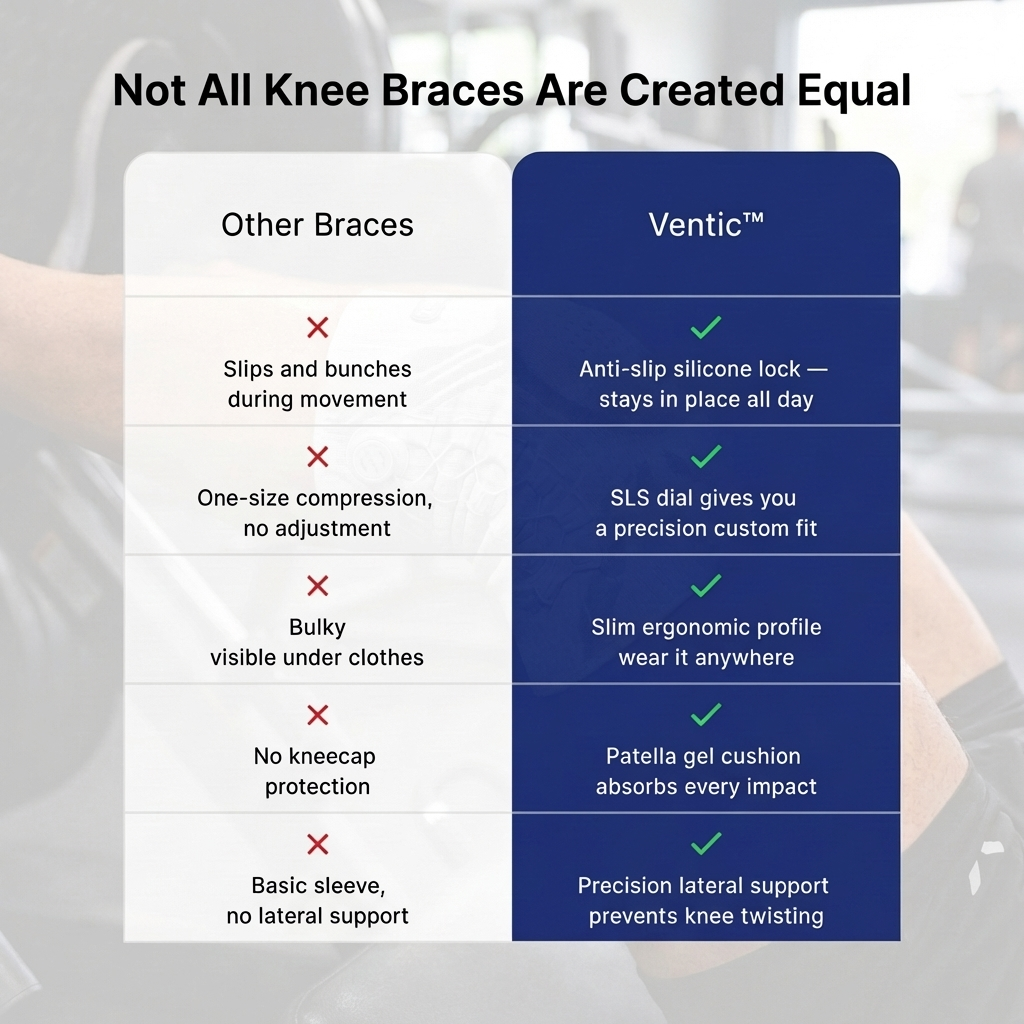 Not All Knee Braces Are Created Equal

| Other Braces | Ventic™ |
|---|---|
| ✕ Slips and bunches during movement | ✓ Anti-slip silicone lock — stays in place all day |
| ✕ One-size compression, no adjustment | ✓ SLS dial gives you a precision custom fit |
| ✕ Bulky visible under clothes | ✓ Slim ergonomic profile wear it anywhere |
| ✕ No kneecap protection | ✓ Patella gel cushion absorbs every impact |
| ✕ Basic sleeve, no lateral support | ✓ Precision lateral support prevents knee twisting |